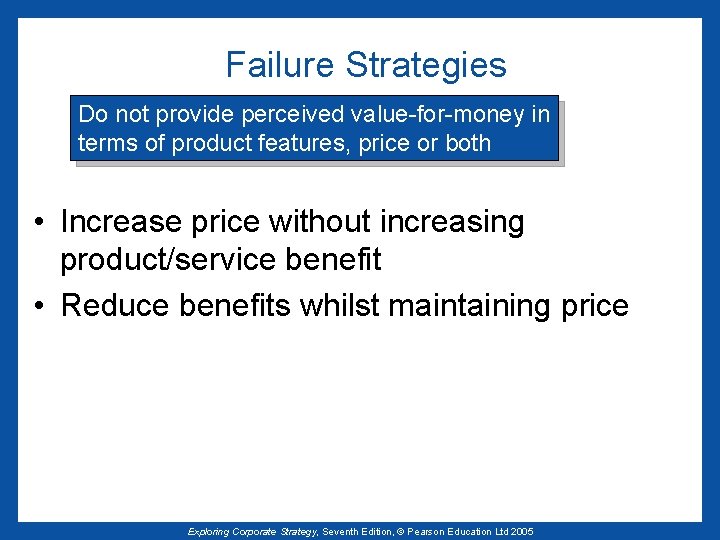 Failure Strategies

Do not provide perceived value-for-money in terms of product features, price or both

• Increase price without increasing product/service benefit
• Reduce benefits whilst maintaining price

Exploring Corporate Strategy, Seventh Edition, © Pearson Education Ltd 2005